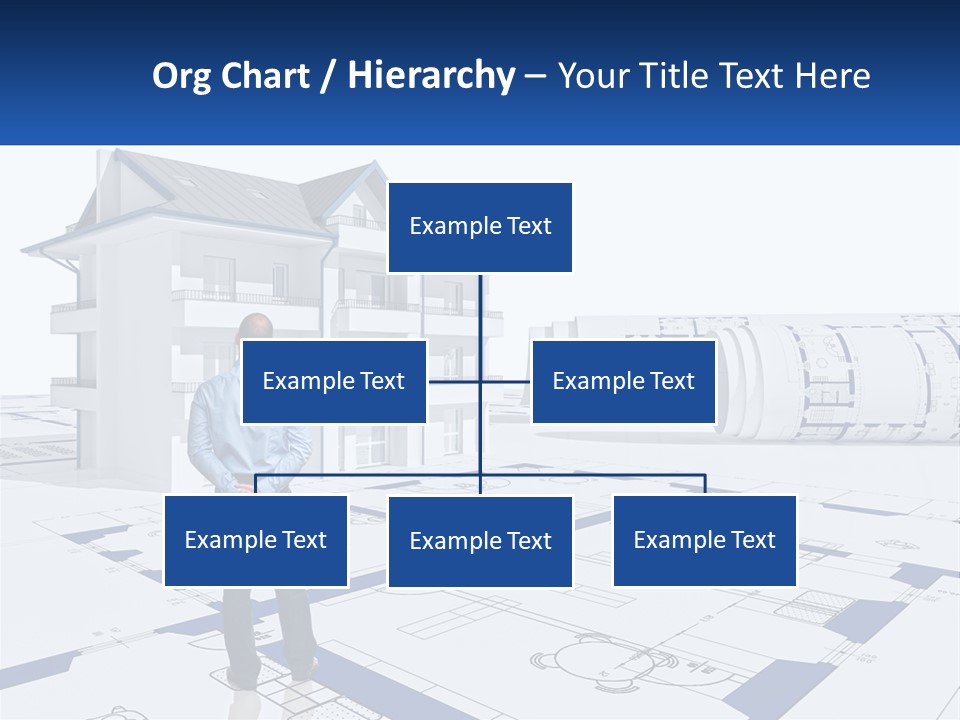 Org Chart / Hierarchy – Your Title Text Here

Example Text

Example Text

Example Text

Example Text

Example Text

Example Text